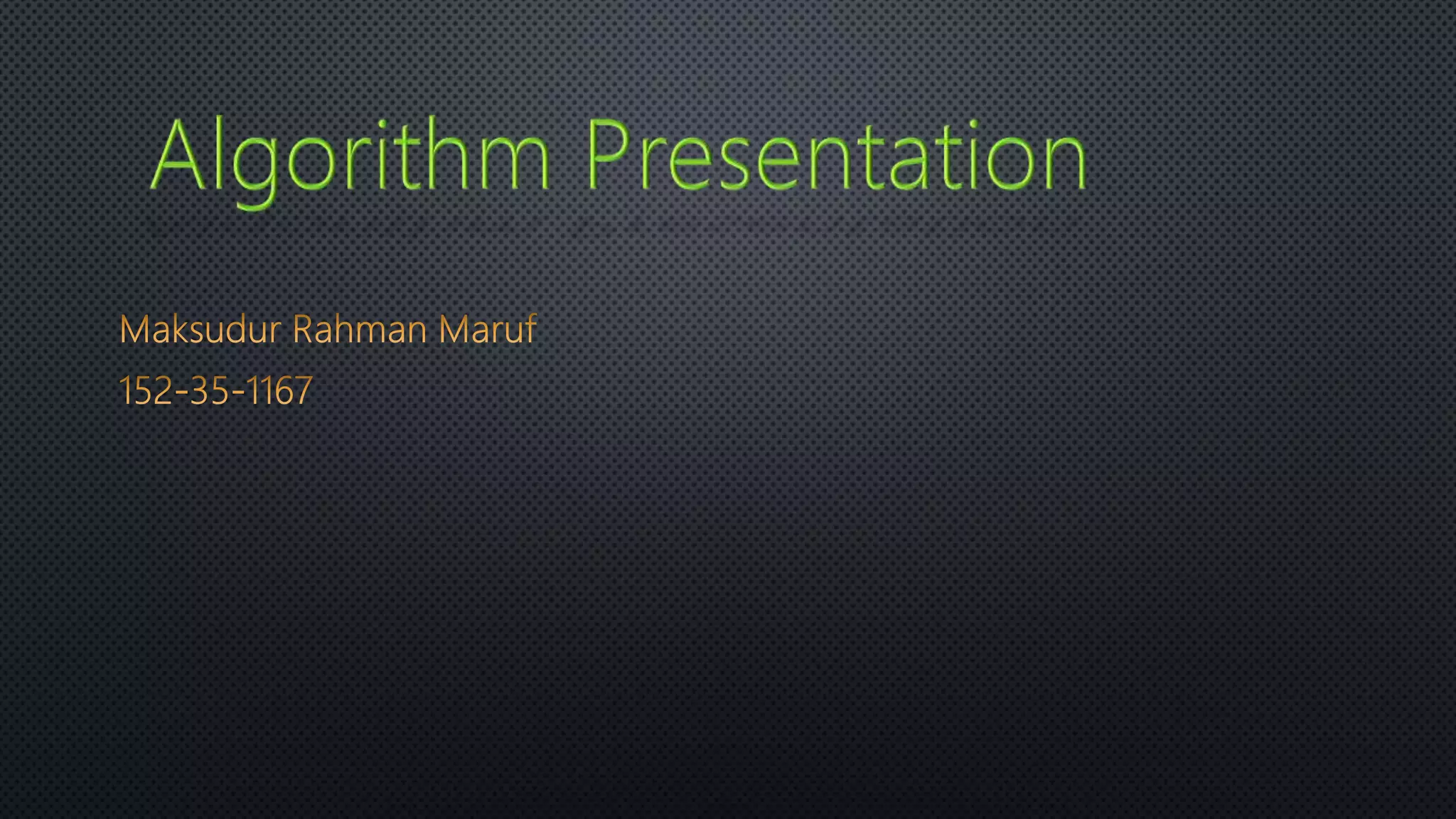 Algorithm Presentation

Maksudur Rahman Maruf

152-35-1167